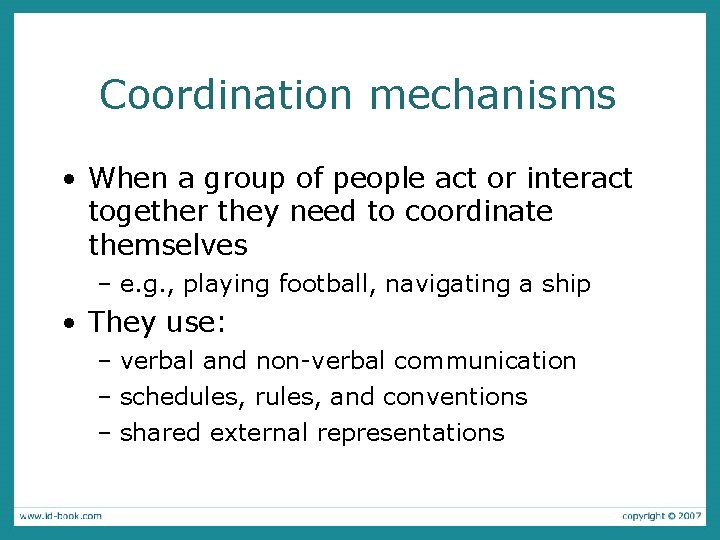 Coordination mechanisms

• When a group of people act or interact together they need to coordinate themselves
– e.g., playing football, navigating a ship

• They use:
– verbal and non-verbal communication
– schedules, rules, and conventions
– shared external representations

www.id-book.com

copyright © 2007